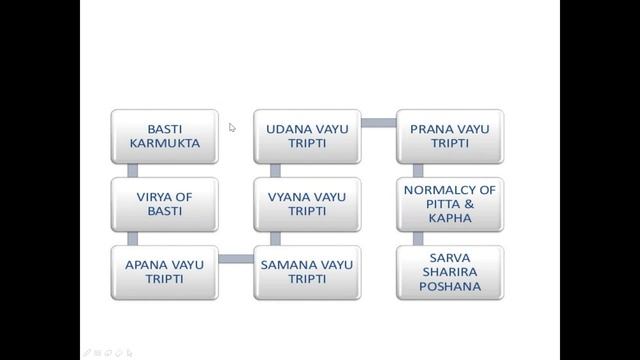 BASTI KARMUKTA

VIRYA OF BASTI

APANA VAYU TRIPTI

SAMANA VAYU TRIPTI

VYANA VAYU TRIPTI

UDANA VAYU TRIPTI

PRANA VAYU TRIPTI

NORMALCY OF PITTA & KAPHA

SARVA SHARIRA POSHANA